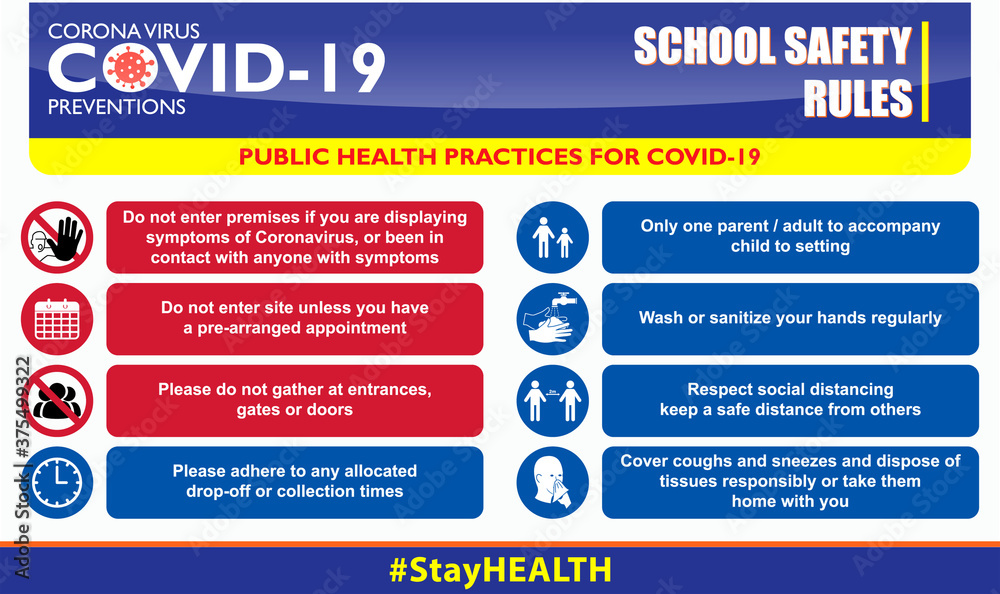 CORONA VIRUS
COVID-19
PREVENTIONS

SCHOOL SAFETY RULES

PUBLIC HEALTH PRACTICES FOR COVID-19

Do not enter premises if you are displaying symptoms of Coronavirus, or been in contact with anyone with symptoms

Do not enter site unless you have a pre-arranged appointment

Please do not gather at entrances, gates or doors

Please adhere to any allocated drop-off or collection times

Only one parent / adult to accompany child to setting

Wash or sanitize your hands regularly

Respect social distancing keep a safe distance from others

Cover coughs and sneezes and dispose of tissues responsibly or take them home with you

#StayHEALTH

Adobe Stock | #375499322